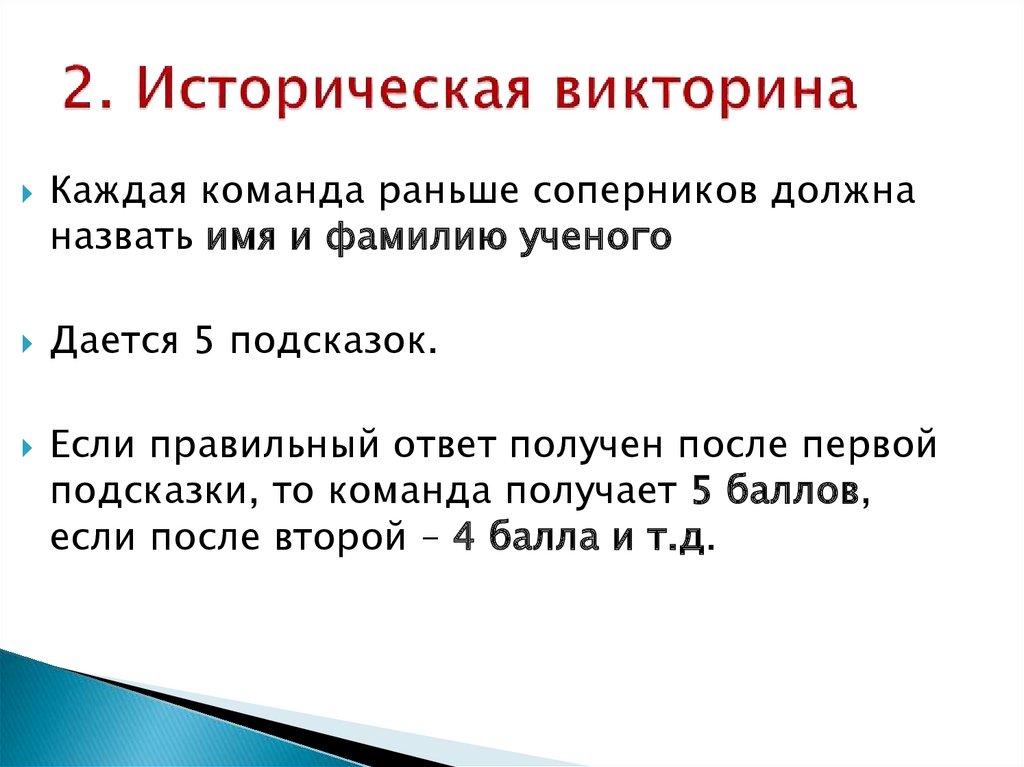 2. Историческая викторина

Каждая команда раньше соперников должна назвать имя и фамилию ученого

Дается 5 подсказок.

Если правильный ответ получен после первой подсказки, то команда получает 5 баллов, если после второй – 4 балла и т.д.